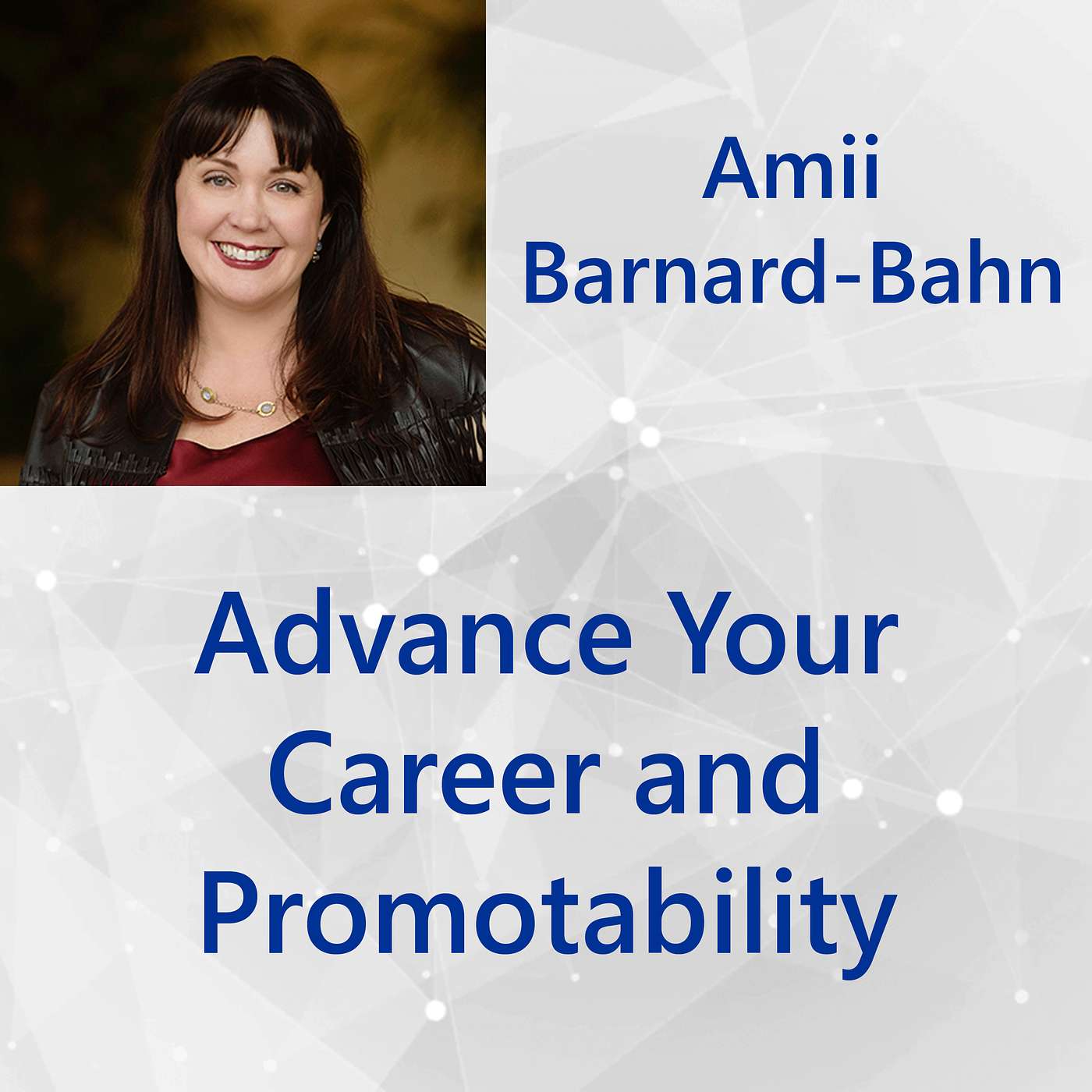 Amii Barnard-Bahn

Advance Your Career and Promotability